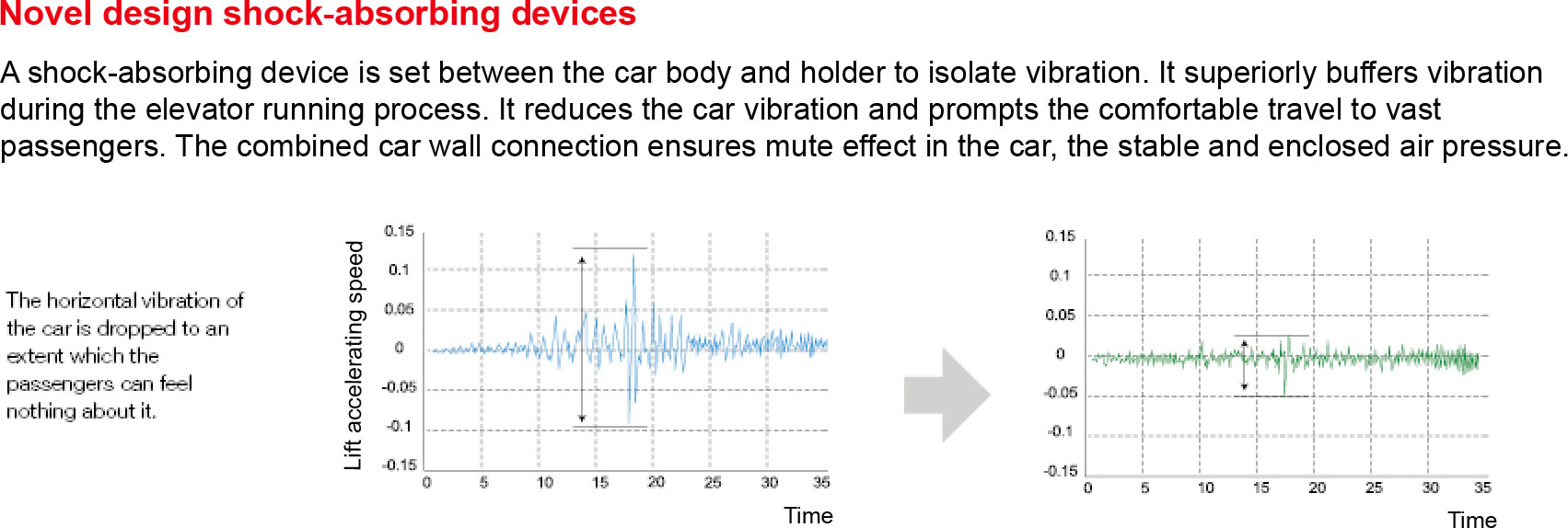 Novel design shock-absorbing devices

A shock-absorbing device is set between the car body and holder to isolate vibration. It superiorly buffers vibration during the elevator running process. It reduces the car vibration and prompts the comfortable travel to vast passengers. The combined car wall connection ensures mute effect in the car, the stable and enclosed air pressure.

The horizontal vibration of the car is dropped to an extent which the passengers can feel nothing about it.

Lift accelerating speed

0.15
0.1
0.05
0
-0.05
-0.1
-0.15

0 5 10 15 20 25 30 35

Time

0.15
0.1
0.05
0
-0.05
-0.1
-0.15

0 5 10 15 20 25 30 35

Time